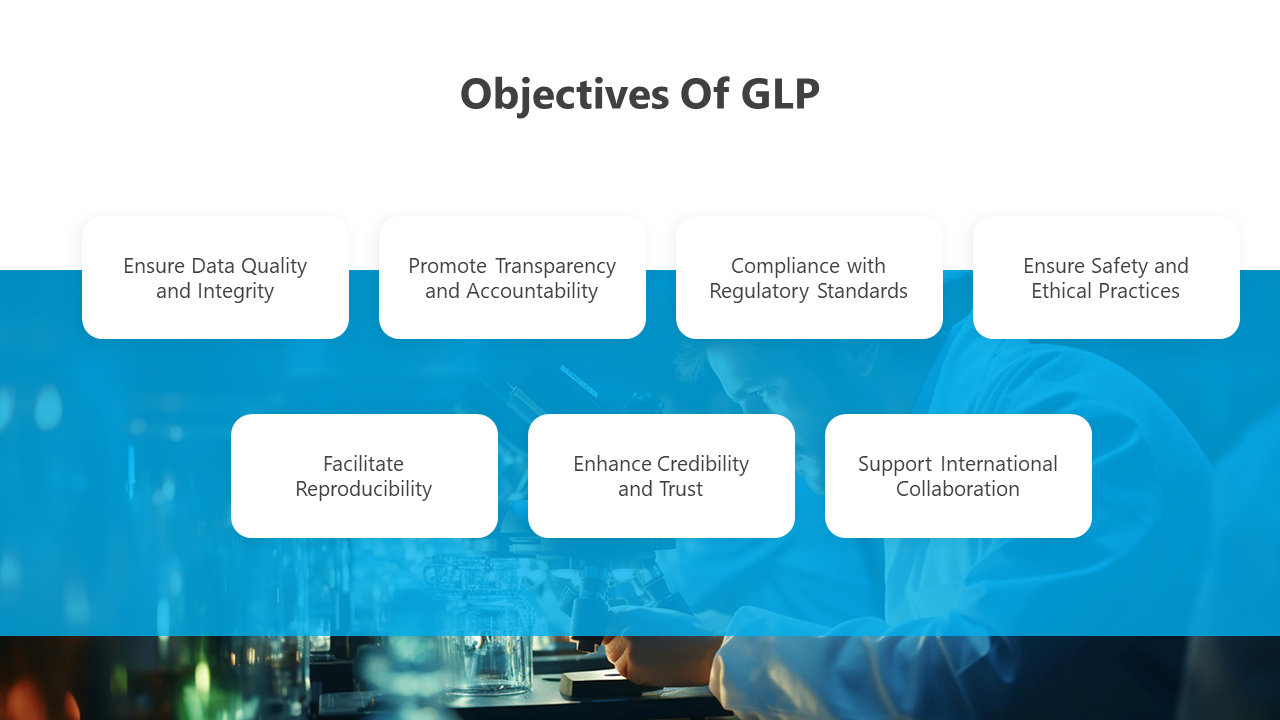 Objectives Of GLP

Ensure Data Quality and Integrity

Promote Transparency and Accountability

Compliance with Regulatory Standards

Ensure Safety and Ethical Practices

Facilitate Reproducibility

Enhance Credibility and Trust

Support International Collaboration